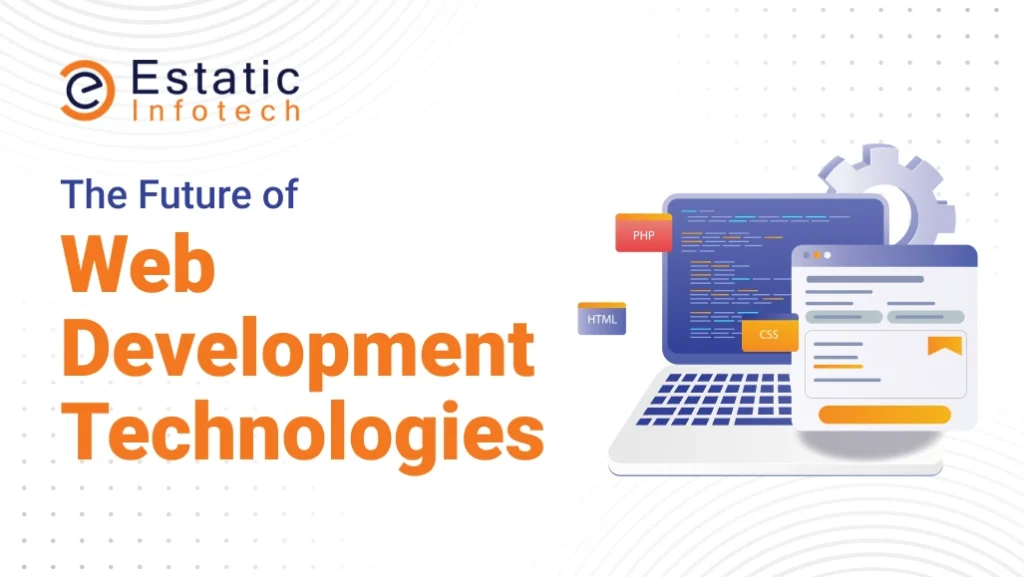 Estatic
Infotech

The Future of
Web Development Technologies

PHP
HTML
CSS